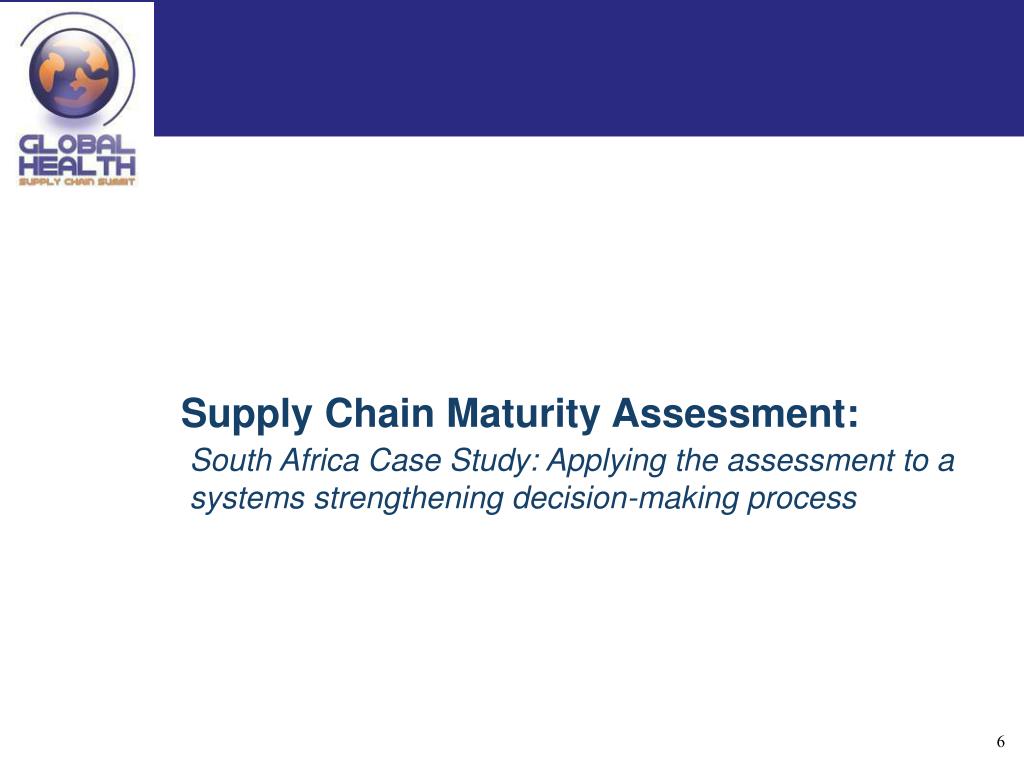 GLOBAL HEALTH
SUPPLY CHAIN SUMMIT

Supply Chain Maturity Assessment:

South Africa Case Study: Applying the assessment to a systems strengthening decision-making process

6